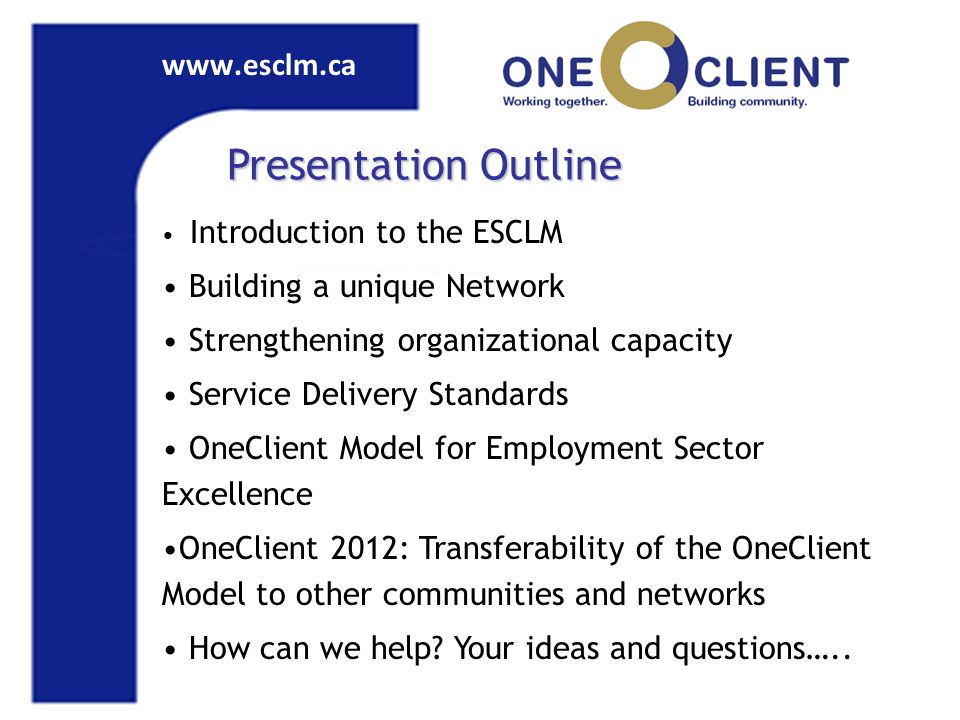 www.esclm.ca

ONE CLIENT
Working together. Building community.

Presentation Outline

• Introduction to the ESCLM

• Building a unique Network

• Strengthening organizational capacity

• Service Delivery Standards

• OneClient Model for Employment Sector Excellence

•OneClient 2012: Transferability of the OneClient Model to other communities and networks

• How can we help? Your ideas and questions…..